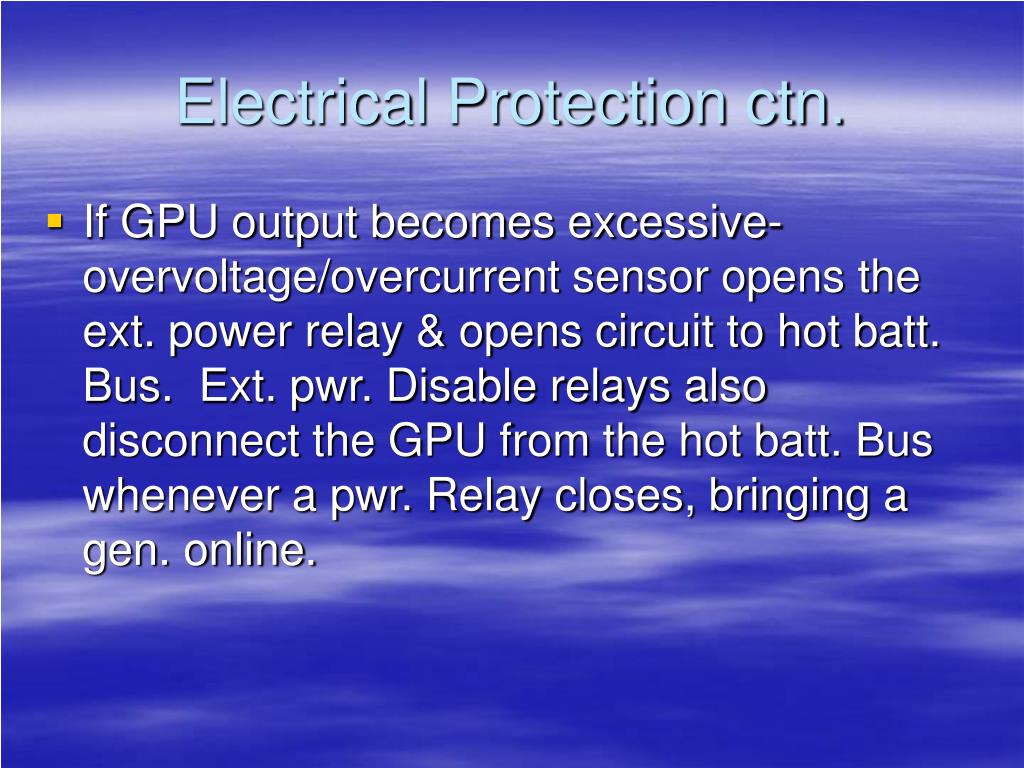 Electrical Protection ctn.

If GPU output becomes excessive-overvoltage/overcurrent sensor opens the ext. power relay & opens circuit to hot batt. Bus. Ext. pwr. Disable relays also disconnect the GPU from the hot batt. Bus whenever a pwr. Relay closes, bringing a gen. online.